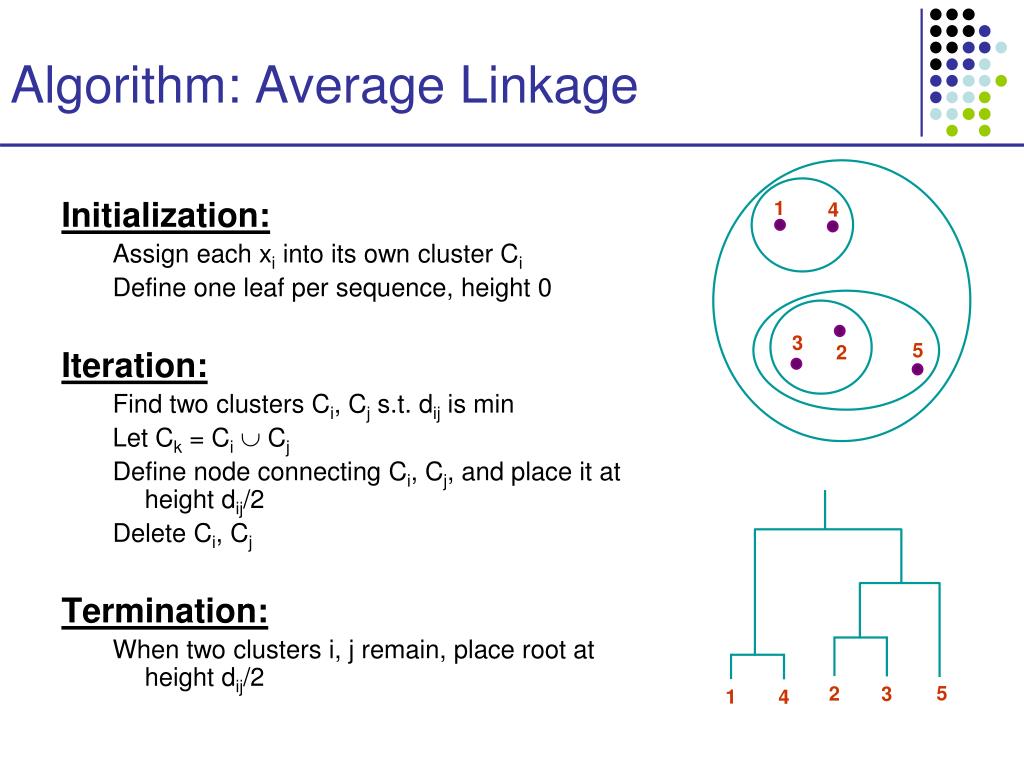 Algorithm: Average Linkage

Initialization:

Assign each $x_i$ into its own cluster $C_i$

Define one leaf per sequence, height 0

Iteration:

Find two clusters $C_i$, $C_j$ s.t. $d_{ij}$ is min

Let $C_k = C_i \cup C_j$

Define node connecting $C_i$, $C_j$, and place it at height $d_{ij}/2$

Delete $C_i$, $C_j$

Termination:

When two clusters i, j remain, place root at height $d_{ij}/2$

1 4 3 2 5

1 4 2 3 5